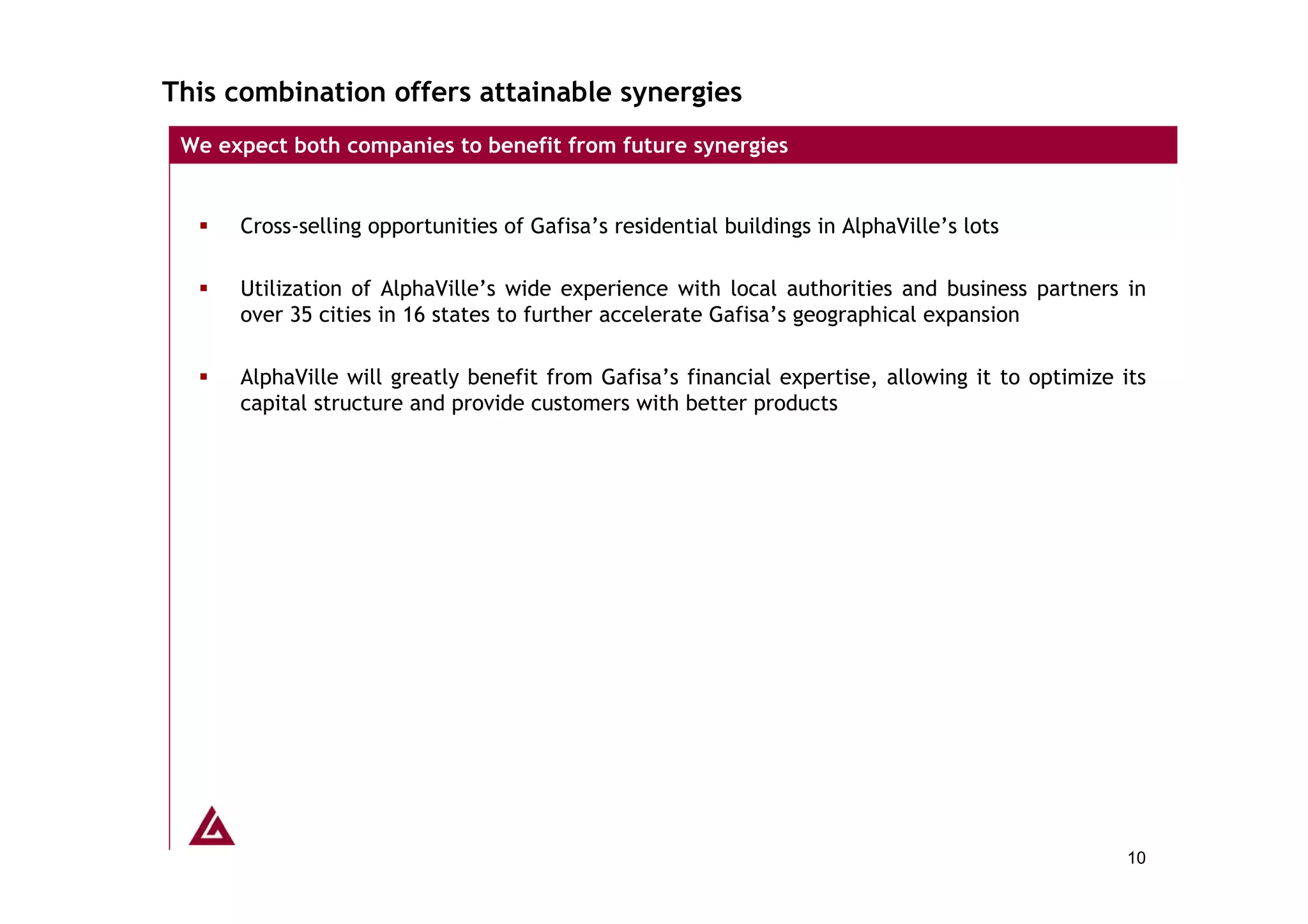 This combination offers attainable synergies

We expect both companies to benefit from future synergies

▪ Cross-selling opportunities of Gafisa’s residential buildings in AlphaVille’s lots

▪ Utilization of AlphaVille’s wide experience with local authorities and business partners in over 35 cities in 16 states to further accelerate Gafisa’s geographical expansion

▪ AlphaVille will greatly benefit from Gafisa’s financial expertise, allowing it to optimize its capital structure and provide customers with better products

10